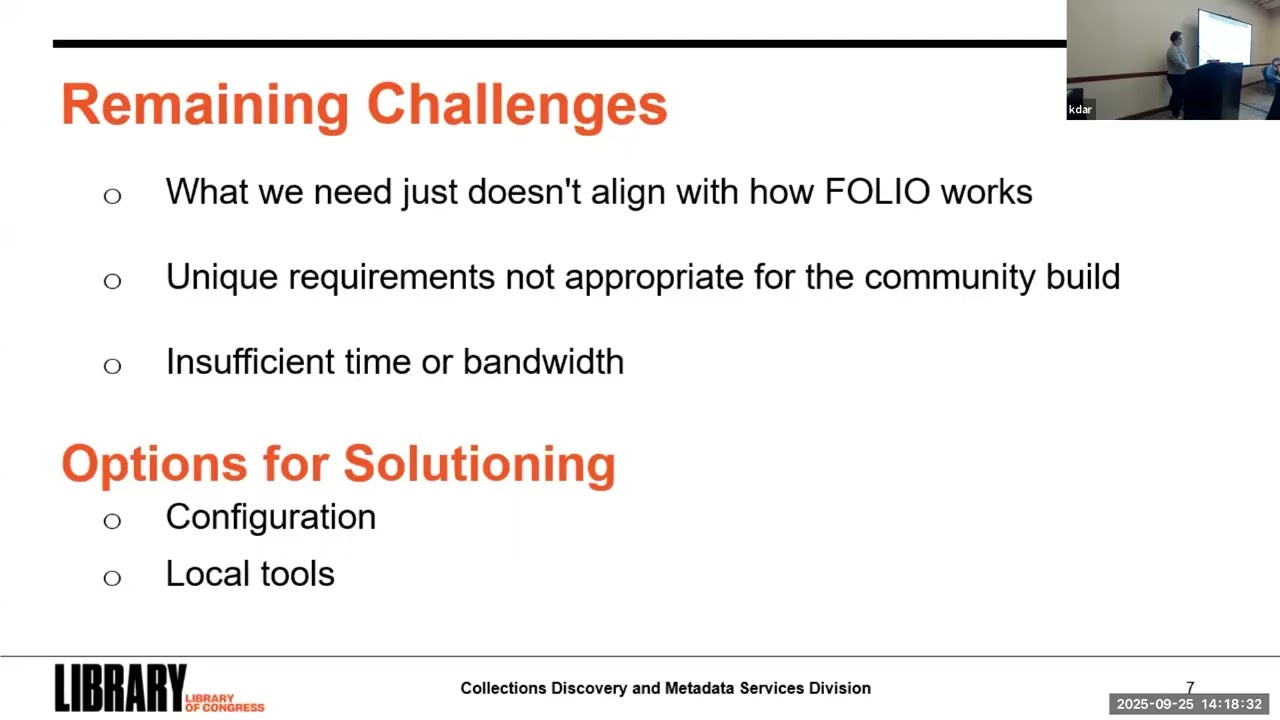 kdar

Remaining Challenges

○ What we need just doesn't align with how FOLIO works

○ Unique requirements not appropriate for the community build

○ Insufficient time or bandwidth

Options for Solutioning

○ Configuration

○ Local tools

LIBRARY LIBRARY OF CONGRESS

Collections Discovery and Metadata Services Division

7

2025-09-25 14:18:32